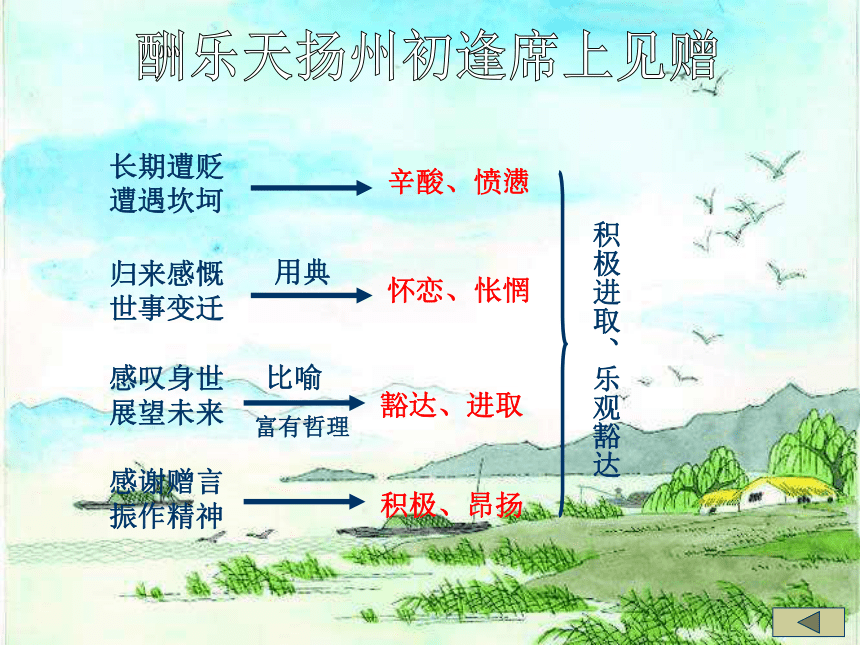 酬乐天扬州初逢席上见赠

长期遭贬
遭遇坎坷

辛酸、愤懑

归来感慨
世事变迁

用典

怀恋、怅惘

感叹身世
展望未来

比喻

富有哲理

豁达、进取

感谢赠言
振作精神

积极、昂扬

积极进取、乐观豁达